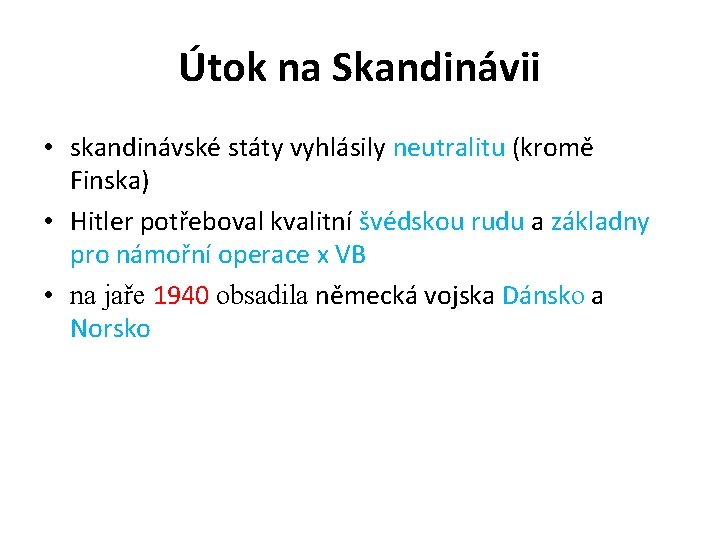 Útok na Skandinávii

• skandinávské státy vyhlásily neutralitu (kromě Finska)
• Hitler potřeboval kvalitní švédskou rudu a základny pro námořní operace x VB
• na jaře 1940 obsadila německá vojska Dánsko a Norsko